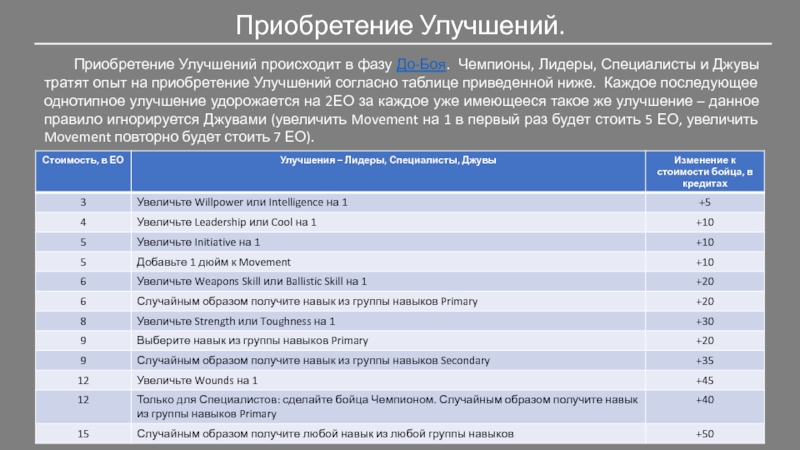 Приобретение Улучшений.

Приобретение Улучшений происходит в фазу До-Боя. Чемпионы, Лидеры, Специалисты и Джувы тратят опыт на приобретение Улучшений согласно таблице приведенной ниже. Каждое последующее однотипное улучшение удорожается на 2ЕО за каждое уже имеющееся такое же улучшение – данное правило игнорируется Джувами (увеличить Movement на 1 в первый раз будет стоить 5 ЕО, увеличить Movement повторно будет стоить 7 ЕО).

| Стоимость, в ЕО | Улучшения – Лидеры, Специалисты, Джувы | Изменение к стоимости бойца, в кредитах |
|---|---|---|
| 3 | Увеличьте Willpower или Intelligence на 1 | +5 |
| 4 | Увеличьте Leadership или Cool на 1 | +10 |
| 5 | Увеличьте Initiative на 1 | +10 |
| 5 | Добавьте 1 дюйм к Movement | +10 |
| 6 | Увеличьте Weapons Skill или Ballistic Skill на 1 | +20 |
| 6 | Случайным образом получите навык из группы навыков Primary | +20 |
| 8 | Увеличьте Strength или Toughness на 1 | +30 |
| 9 | Выберите навык из группы навыков Primary | +20 |
| 9 | Случайным образом получите навык из группы навыков Secondary | +35 |
| 12 | Увеличьте Wounds на 1 | +45 |
| 12 | Только для Специалистов: сделайте бойца Чемпионом. Случайным образом получите навык из группы навыков Primary | +40 |
| 15 | Случайным образом получите любой навык из любой группы навыков | +50 |